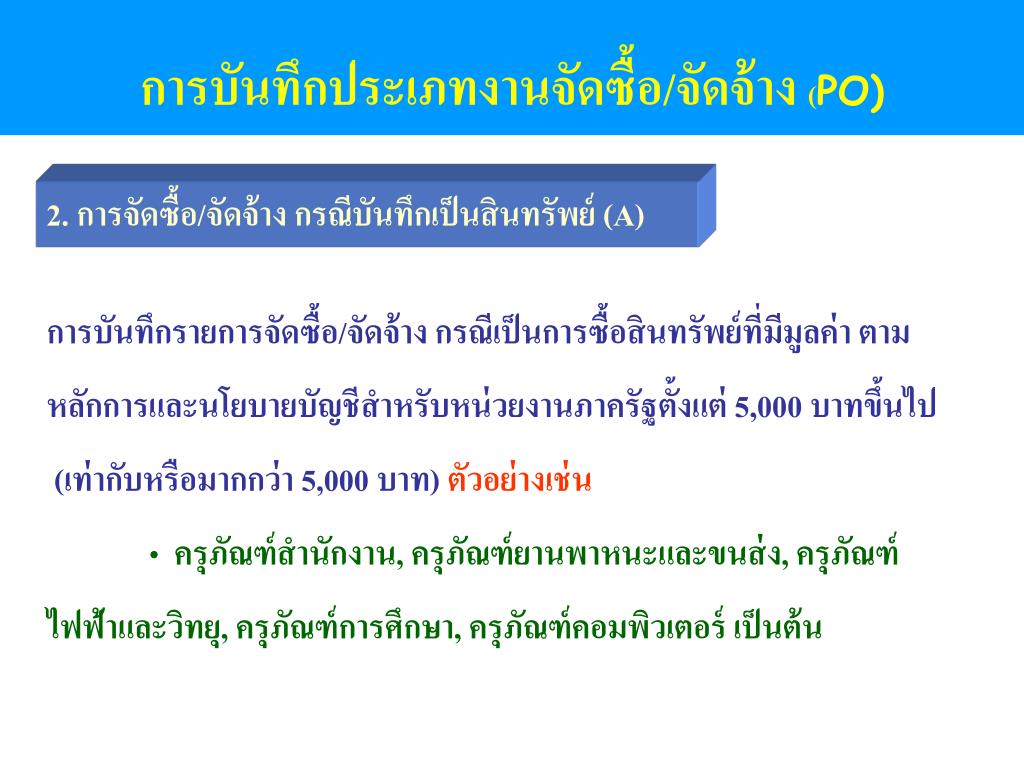 การบันทึกประเภทงานจัดซื้อ/จัดจ้าง (PO)

2. การจัดซื้อ/จัดจ้าง กรณีบันทึกเป็นสินทรัพย์ (A)

การบันทึกรายการจัดซื้อ/จัดจ้าง กรณีเป็นการซื้อสินทรัพย์ที่มีมูลค่า ตามหลักการและนโยบายบัญชีสำหรับหน่วยงานภาครัฐตั้งแต่ 5,000 บาทขึ้นไป (เท่ากับหรือมากกว่า 5,000 บาท) ตัวอย่างเช่น

• ครุภัณฑ์สำนักงาน, ครุภัณฑ์ยานพาหนะและขนส่ง, ครุภัณฑ์ไฟฟ้าและวิทยุ, ครุภัณฑ์การศึกษา, ครุภัณฑ์คอมพิวเตอร์ เป็นต้น